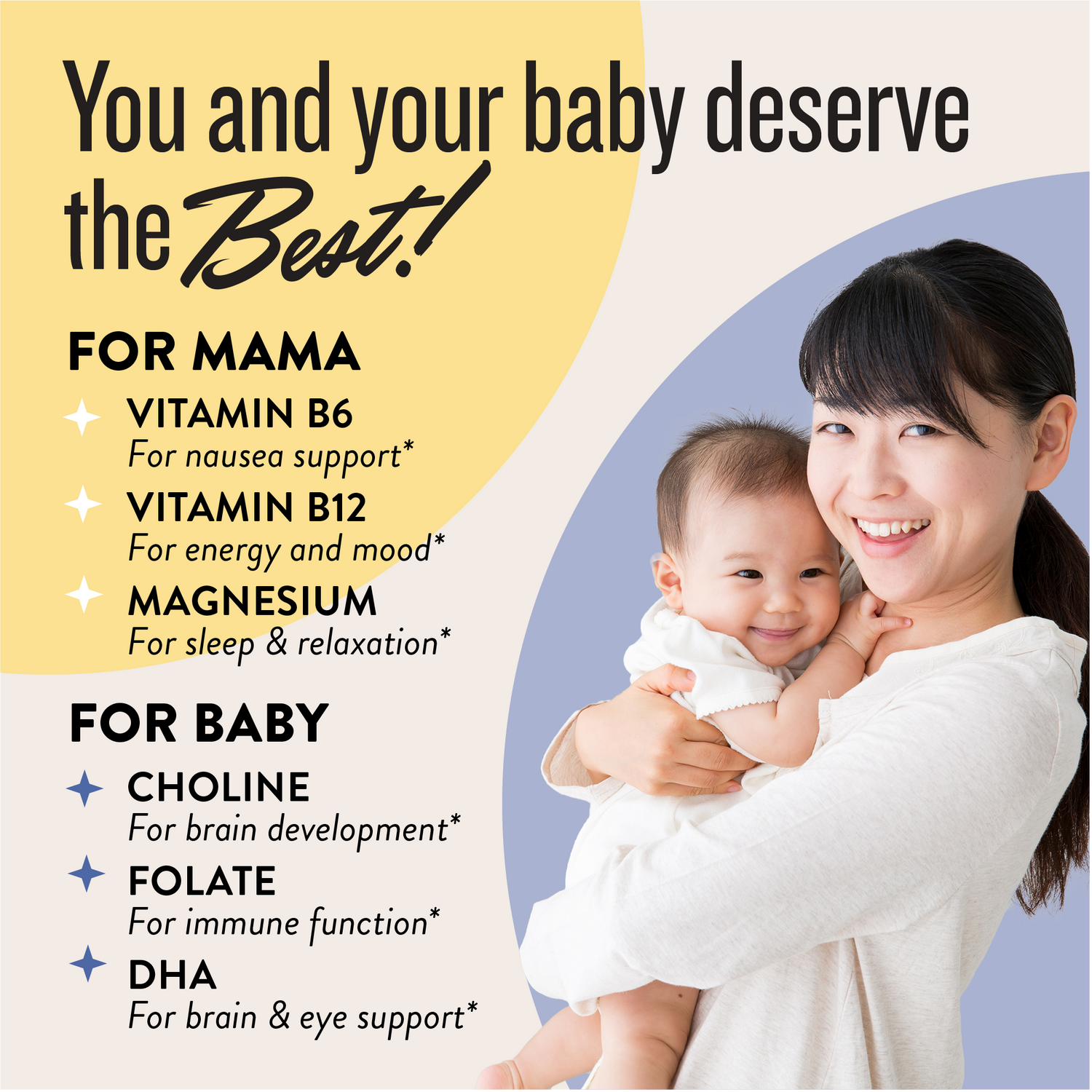 You and your baby deserve the Best!

FOR MAMA

VITAMIN B6
For nausea support*

VITAMIN B12
For energy and mood*

MAGNESIUM
For sleep & relaxation*

FOR BABY

CHOLINE
For brain development*

FOLATE
For immune function*

DHA
For brain & eye support*